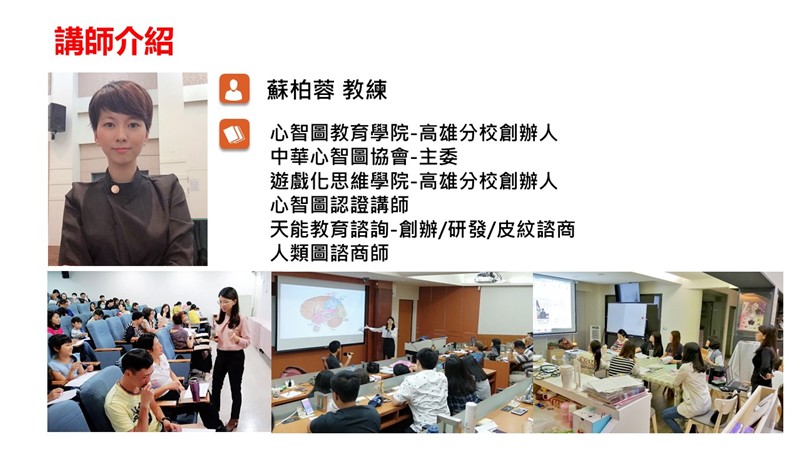 講師介紹

蘇柏蓉 教練

心智圖教育學院-高雄分校創辦人
中華心智圖協會-主委
遊戲化思維學院-高雄分校創辦人
心智圖認證講師
天能教育諮詢-創辦/研發/皮紋諮商
人類圖諮商師